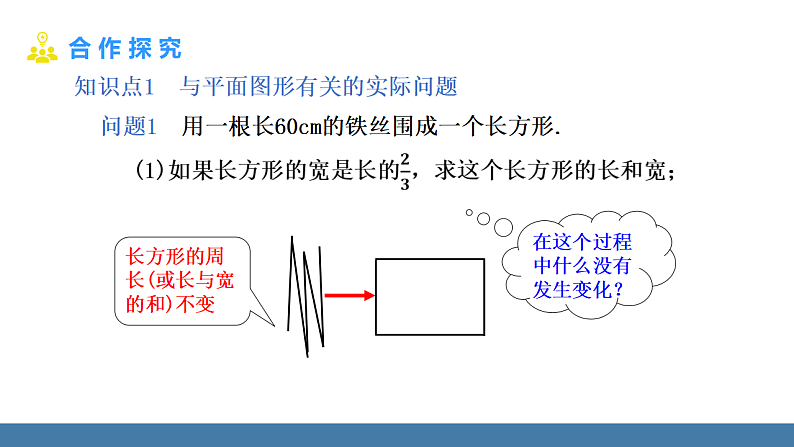 合作探究

知识点1　与平面图形有关的实际问题

问题1　用一根长60cm的铁丝围成一个长方形.

(1)如果长方形的宽是长的$\frac{2}{3}$，求这个长方形的长和宽；

长方形的周长(或长与宽的和)不变

在这个过程中什么没有发生变化？